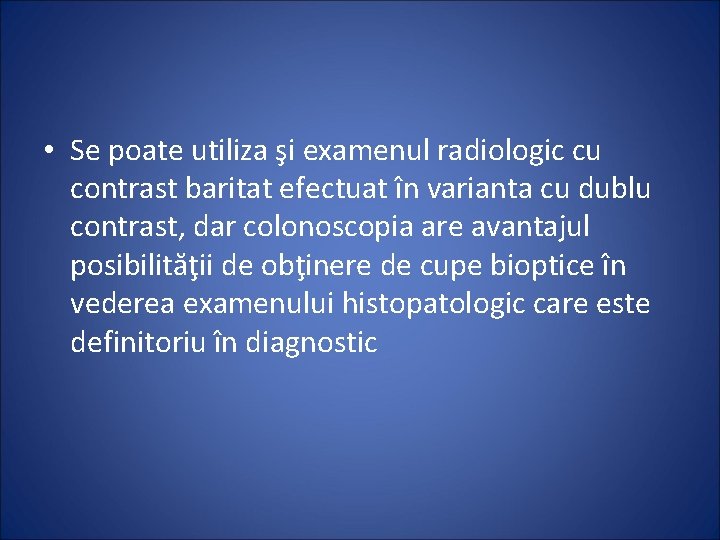 • Se poate utiliza şi examenul radiologic cu contrast baritat efectuat în varianta cu dublu contrast, dar colonoscopia are avantajul posibilităţii de obţinere de cupe bioptice în vederea examenului histopatologic care este definitoriu în diagnostic